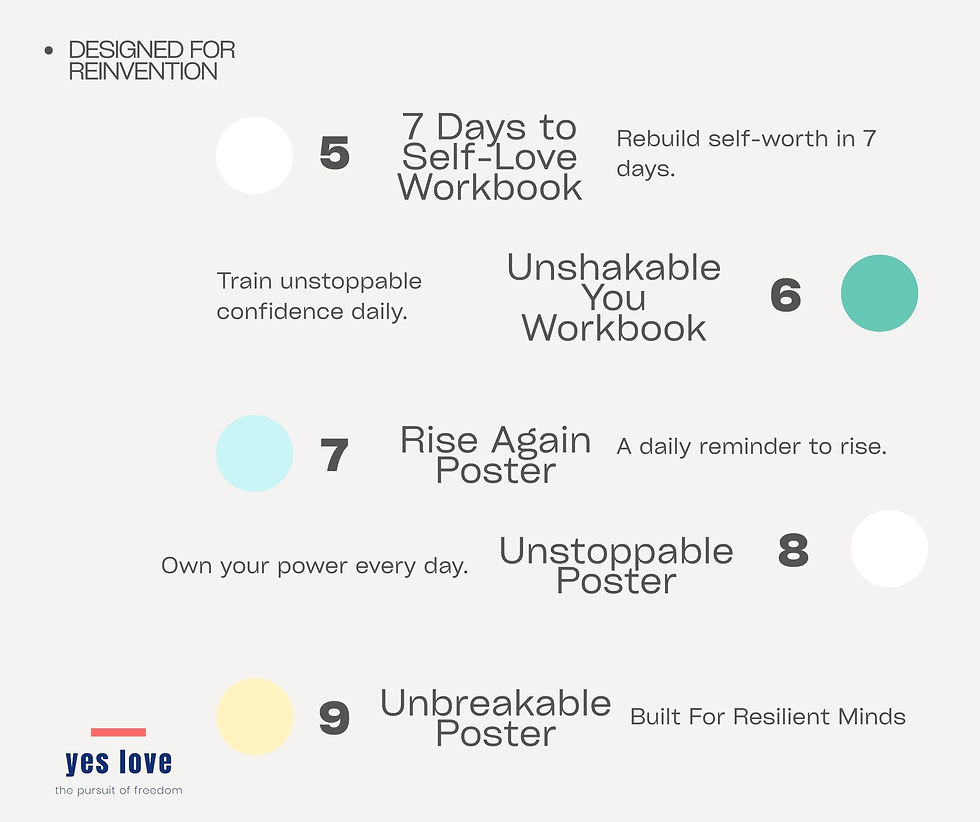 • DESIGNED FOR REINVENTION

5

7 Days to Self-Love Workbook

Rebuild self-worth in 7 days.

Train unstoppable confidence daily.

Unshakable You Workbook

6

7

Rise Again Poster

A daily reminder to rise.

Own your power every day.

Unstoppable Poster

8

9

Unbreakable Poster

Built For Resilient Minds

yes love

the pursuit of freedom